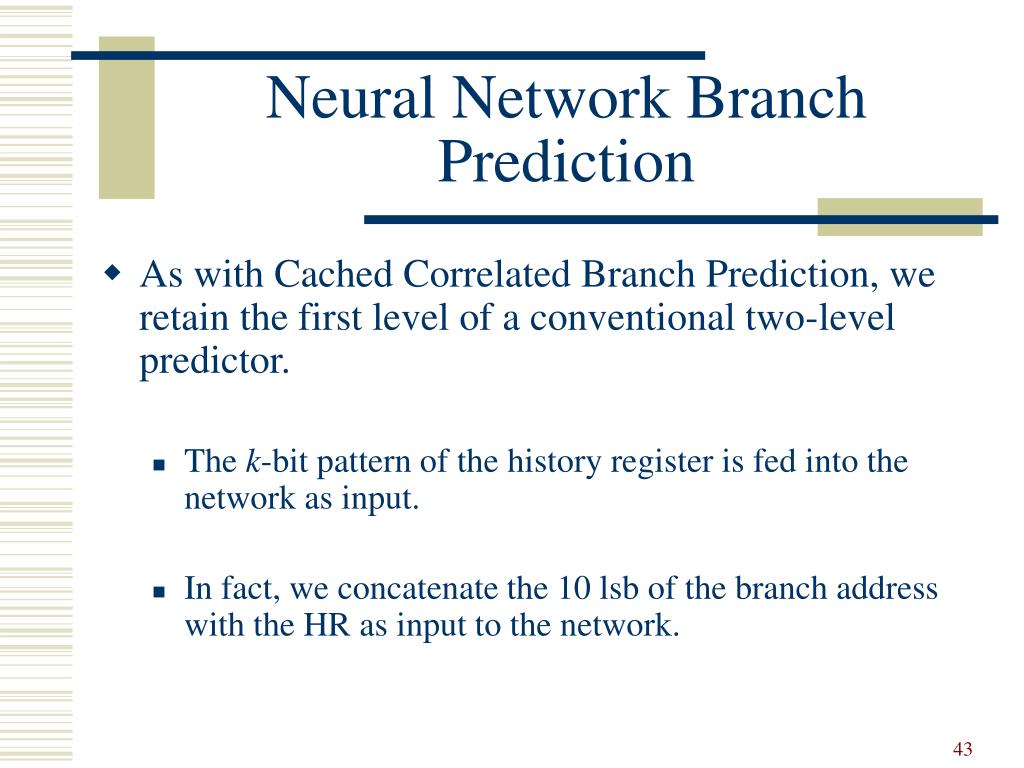 Neural Network Branch Prediction

As with Cached Correlated Branch Prediction, we retain the first level of a conventional two-level predictor.

The $k$-bit pattern of the history register is fed into the network as input.

In fact, we concatenate the 10 lsb of the branch address with the HR as input to the network.

43